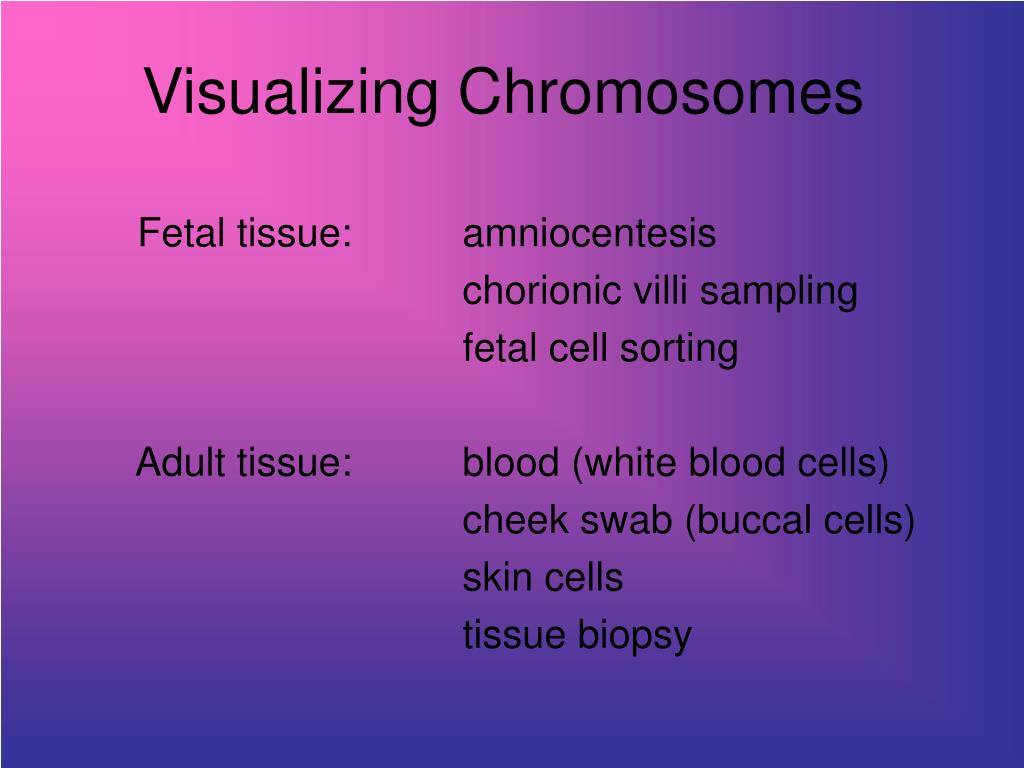 Visualizing Chromosomes

Fetal tissue: amniocentesis
chorionic villi sampling
fetal cell sorting

Adult tissue: blood (white blood cells)
cheek swab (buccal cells)
skin cells
tissue biopsy